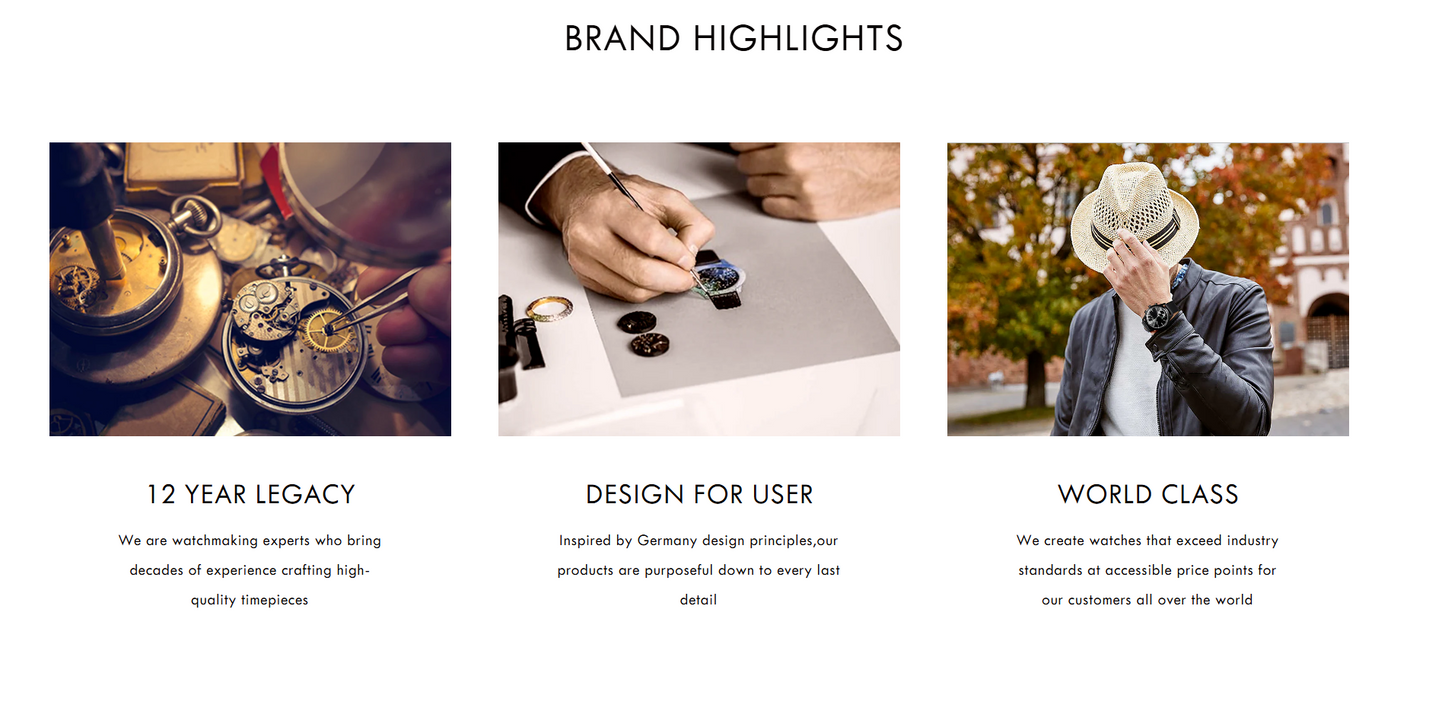 BRAND HIGHLIGHTS

12 YEAR LEGACY

We are watchmaking experts who bring decades of experience crafting high-quality timepieces

DESIGN FOR USER

Inspired by Germany design principles,our products are purposeful down to every last detail

WORLD CLASS

We create watches that exceed industry standards at accessible price points for our customers all over the world